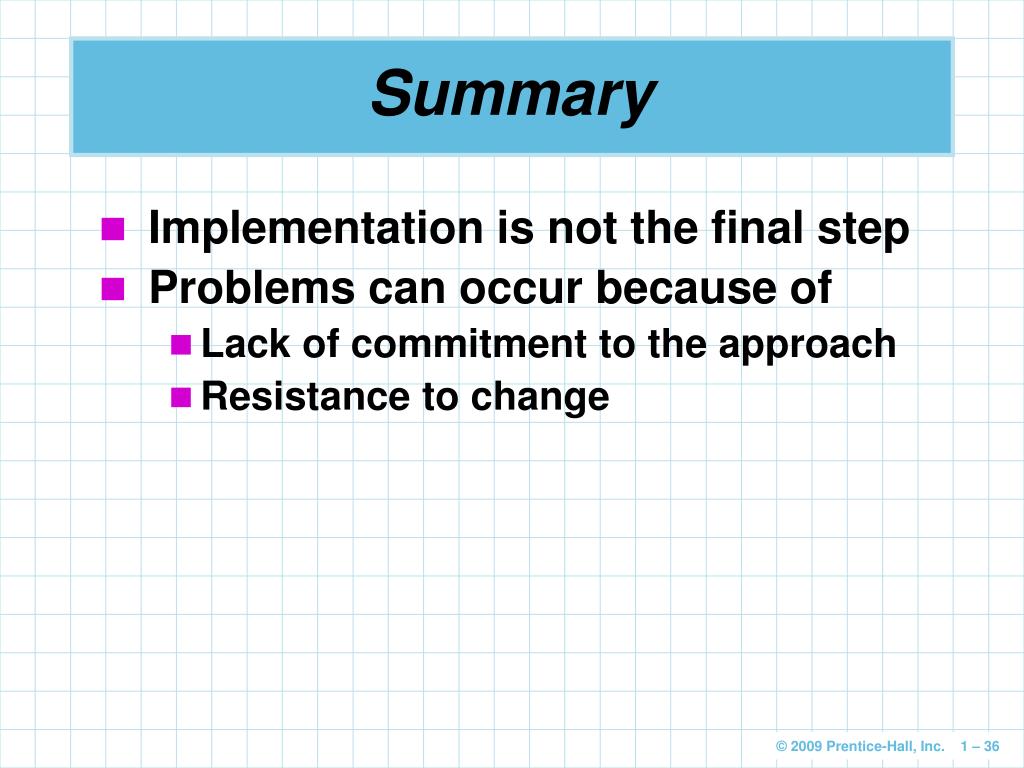 Summary

Implementation is not the final step

Problems can occur because of

Lack of commitment to the approach

Resistance to change

© 2009 Prentice-Hall, Inc. 1 – 36